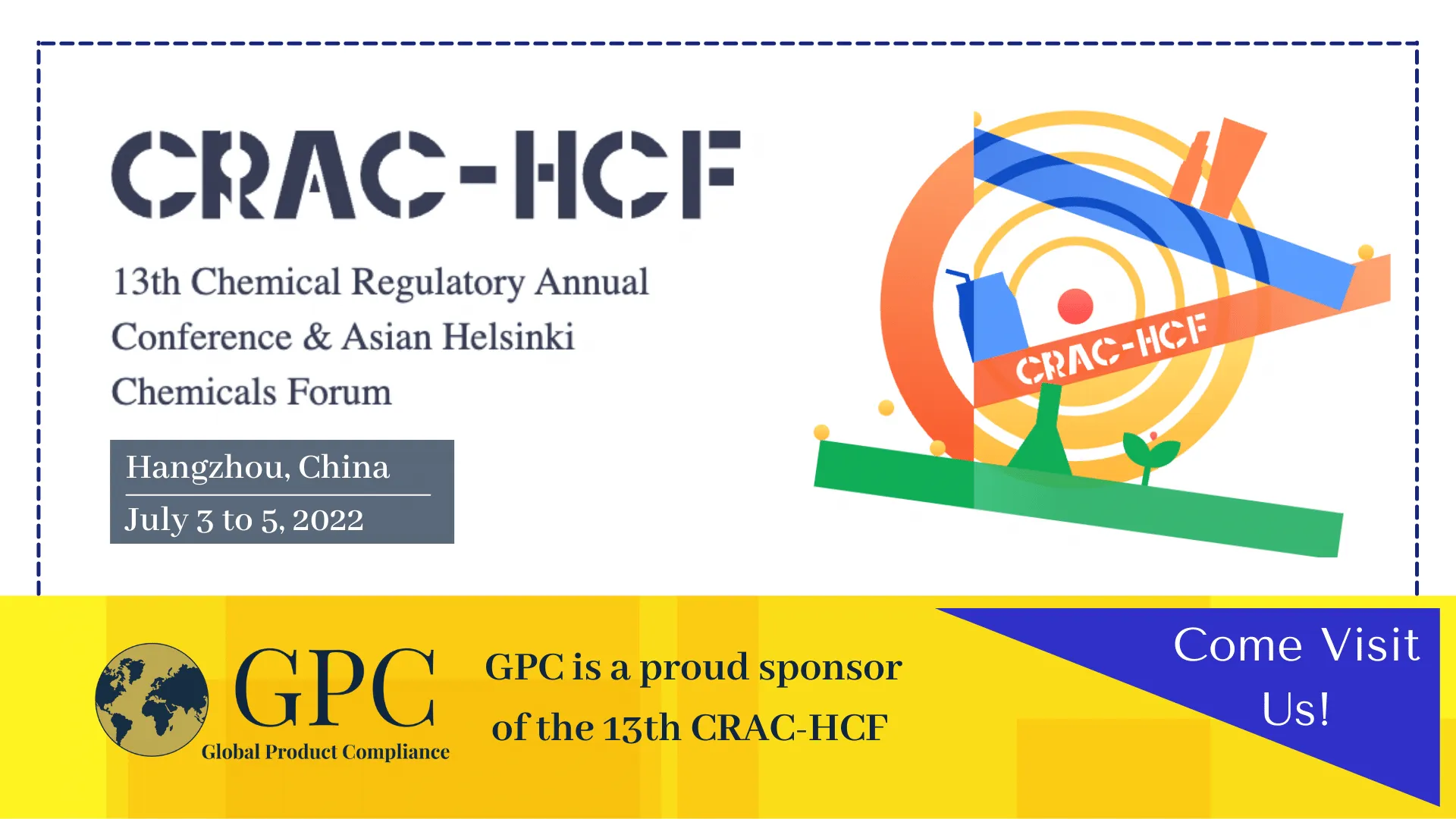 CRAC-HCF

13th Chemical Regulatory Annual Conference & Asian Helsinki Chemicals Forum

Hangzhou, China

July 3 to 5, 2022

CRAC-HCF

GPC
Global Product Compliance

GPC is a proud sponsor of the 13th CRAC-HCF

Come Visit Us!